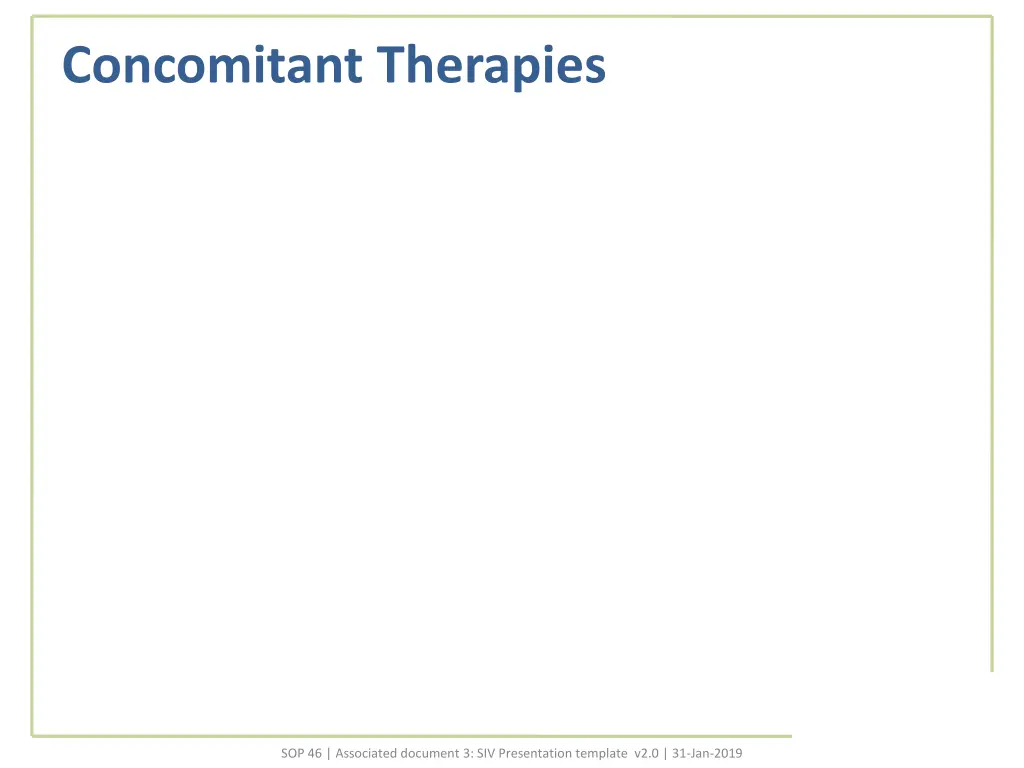 Concomitant Therapies

SOP 46 | Associated document 3: SIV Presentation template v2.0 | 31-Jan-2019